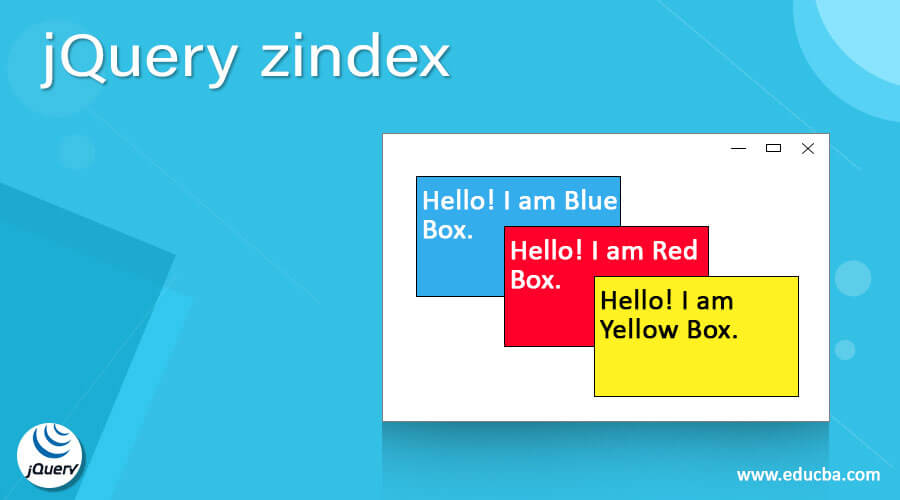 jQuery zindex

Hello! I am Blue Box.

Hello! I am Red Box.

Hello! I am Yellow Box.

jQuery

www.educba.com